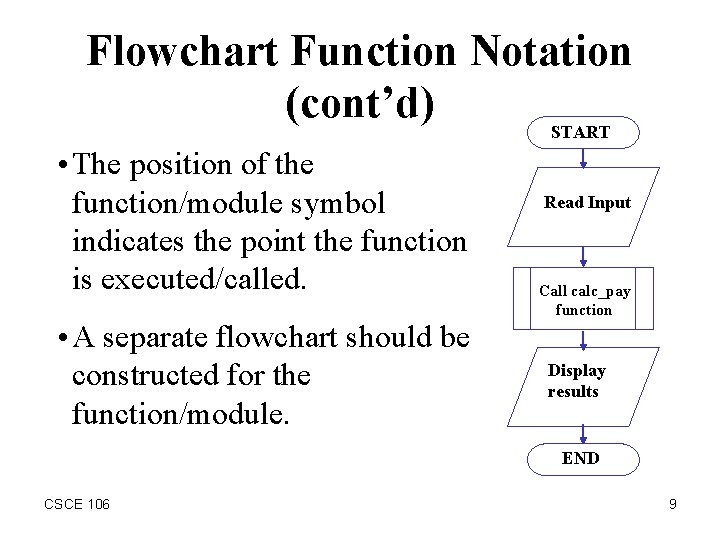 Flowchart Function Notation (cont'd)

• The position of the function/module symbol indicates the point the function is executed/called.

• A separate flowchart should be constructed for the function/module.

START

Read Input

Call calc_pay function

Display results

END

CSCE 106

9